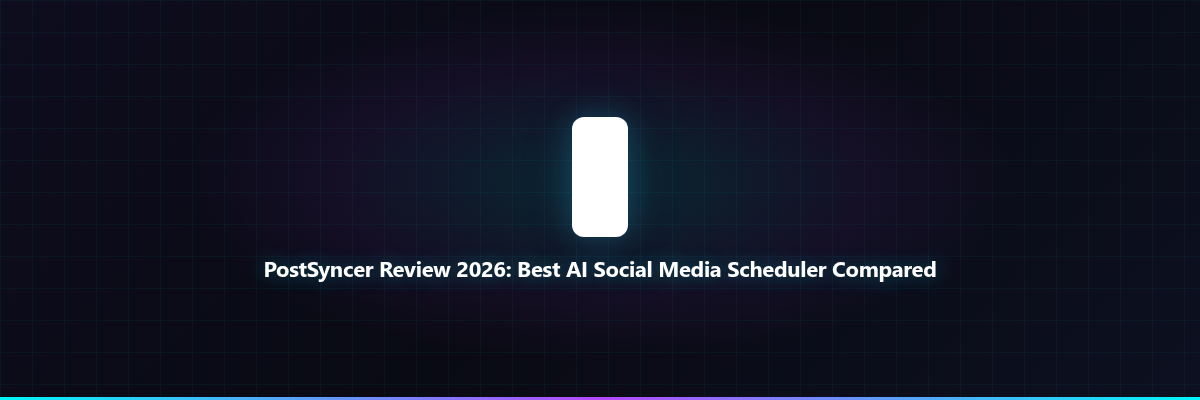 PostSyncer Review 2026: Best AI Social Media Scheduler Compared